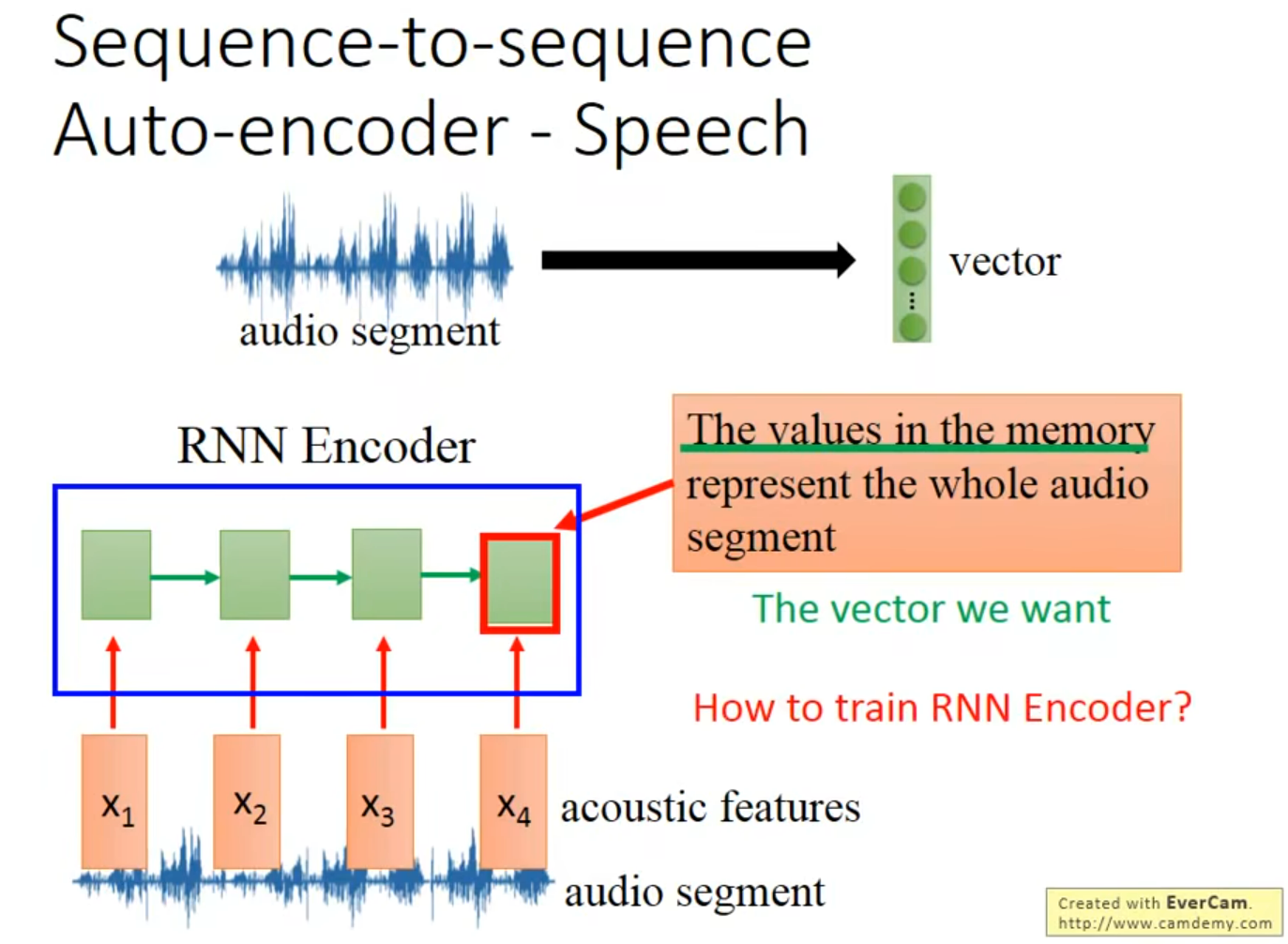 Sequence-to-sequence
Auto-encoder - Speech

audio segment

vector

RNN Encoder

The values in the memory represent the whole audio segment

The vector we want

How to train RNN Encoder?

$x_1$

$x_2$

$x_3$

$x_4$

acoustic features

audio segment

Created with EverCam.
http://www.camdemy.com